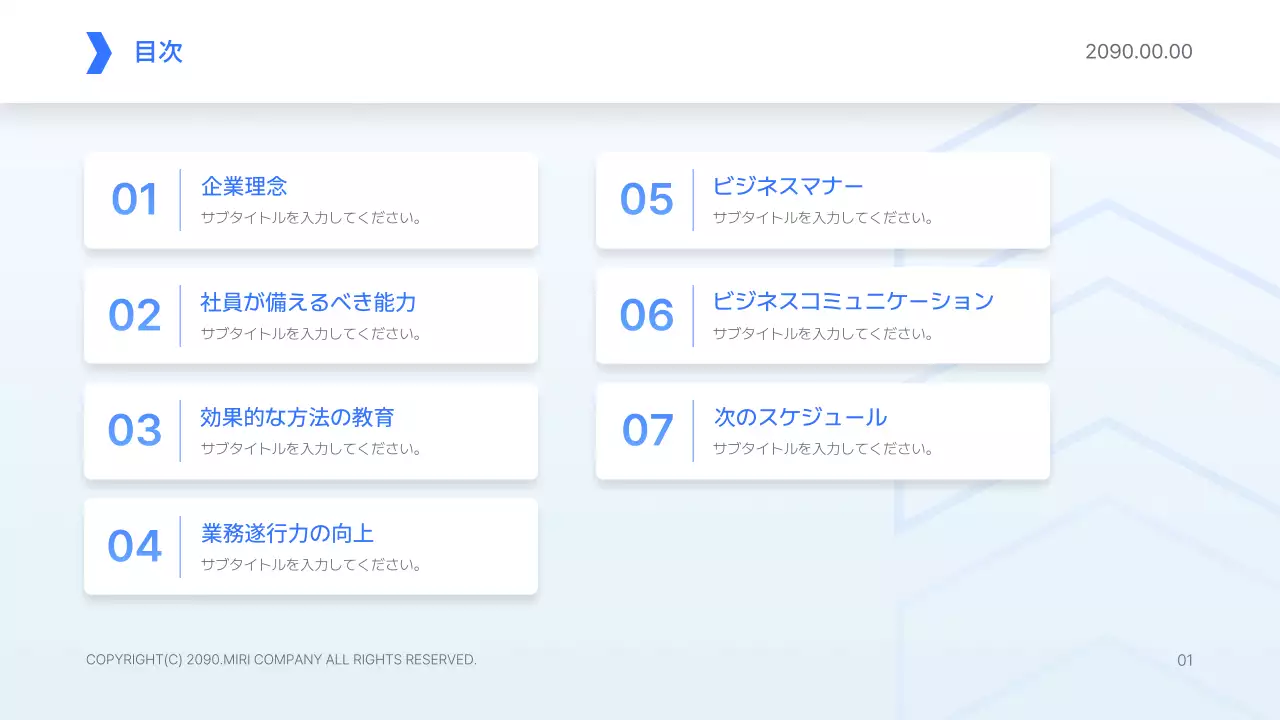 目次

2090.00.00

01
企業理念
サブタイトルを入力してください。

02
社員が備えるべき能力
サブタイトルを入力してください。

03
効果的な方法の教育
サブタイトルを入力してください。

04
業務遂行力の向上
サブタイトルを入力してください。

05
ビジネスマナー
サブタイトルを入力してください。

06
ビジネスコミュニケーション
サブタイトルを入力してください。

07
次のスケジュール
サブタイトルを入力してください。

COPYRIGHT(C) 2090.MIRI COMPANY ALL RIGHTS RESERVED.

01